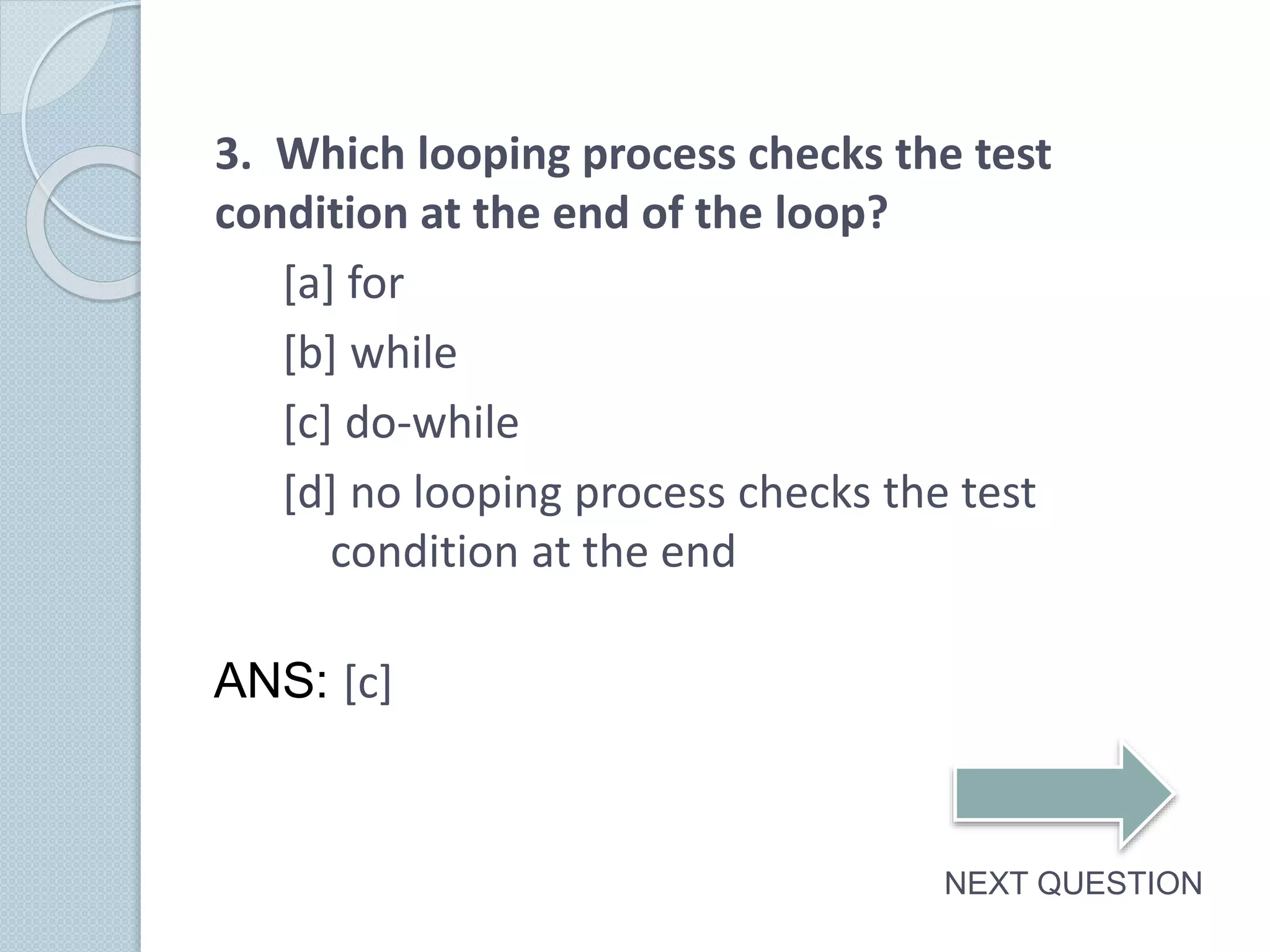 3. Which looping process checks the test condition at the end of the loop?

[a] for

[b] while

[c] do-while

[d] no looping process checks the test condition at the end

ANS: [c]

NEXT QUESTION